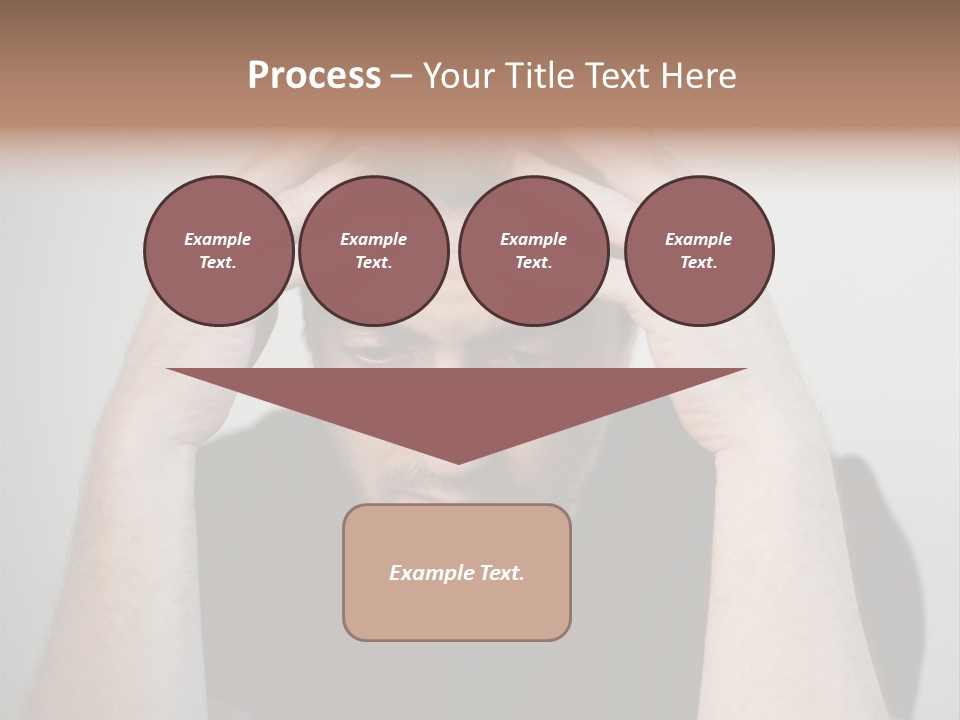 Process – Your Title Text Here

Example Text.

Example Text.

Example Text.

Example Text.

Example Text.